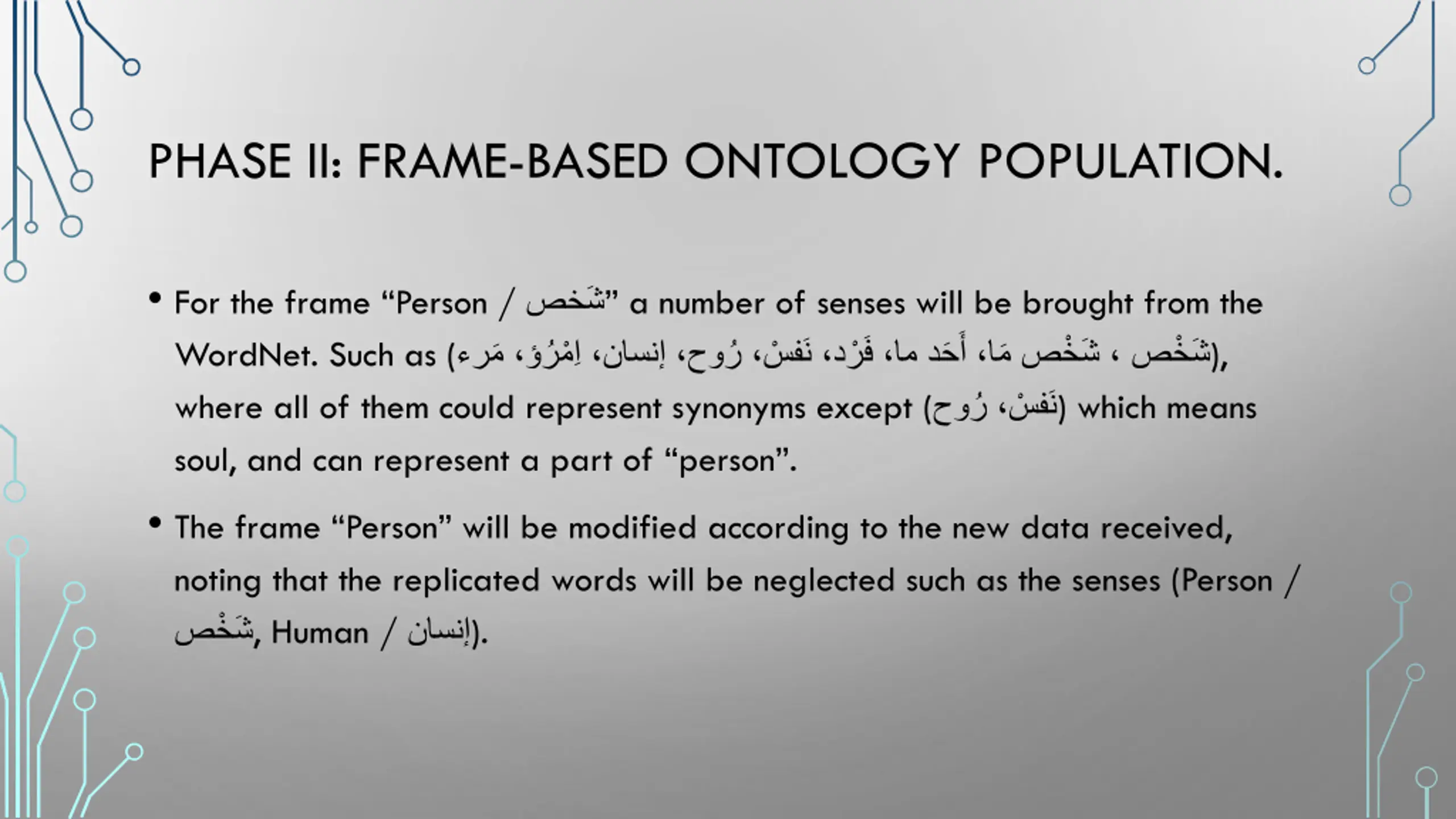 PHASE II: FRAME-BASED ONTOLOGY POPULATION.

• For the frame “Person / شَخص” a number of senses will be brought from the WordNet. Such as (شَخْص ، شَخْص مَا، أَحَد ما، فَرْد، نَفسْ، رُوح، إنسان، اِمْرُؤ، مَرء), where all of them could represent synonyms except (نَفسْ، رُوح) which means soul, and can represent a part of “person”.

• The frame “Person” will be modified according to the new data received, noting that the replicated words will be neglected such as the senses (Person / شَخْص, Human / إنسان).